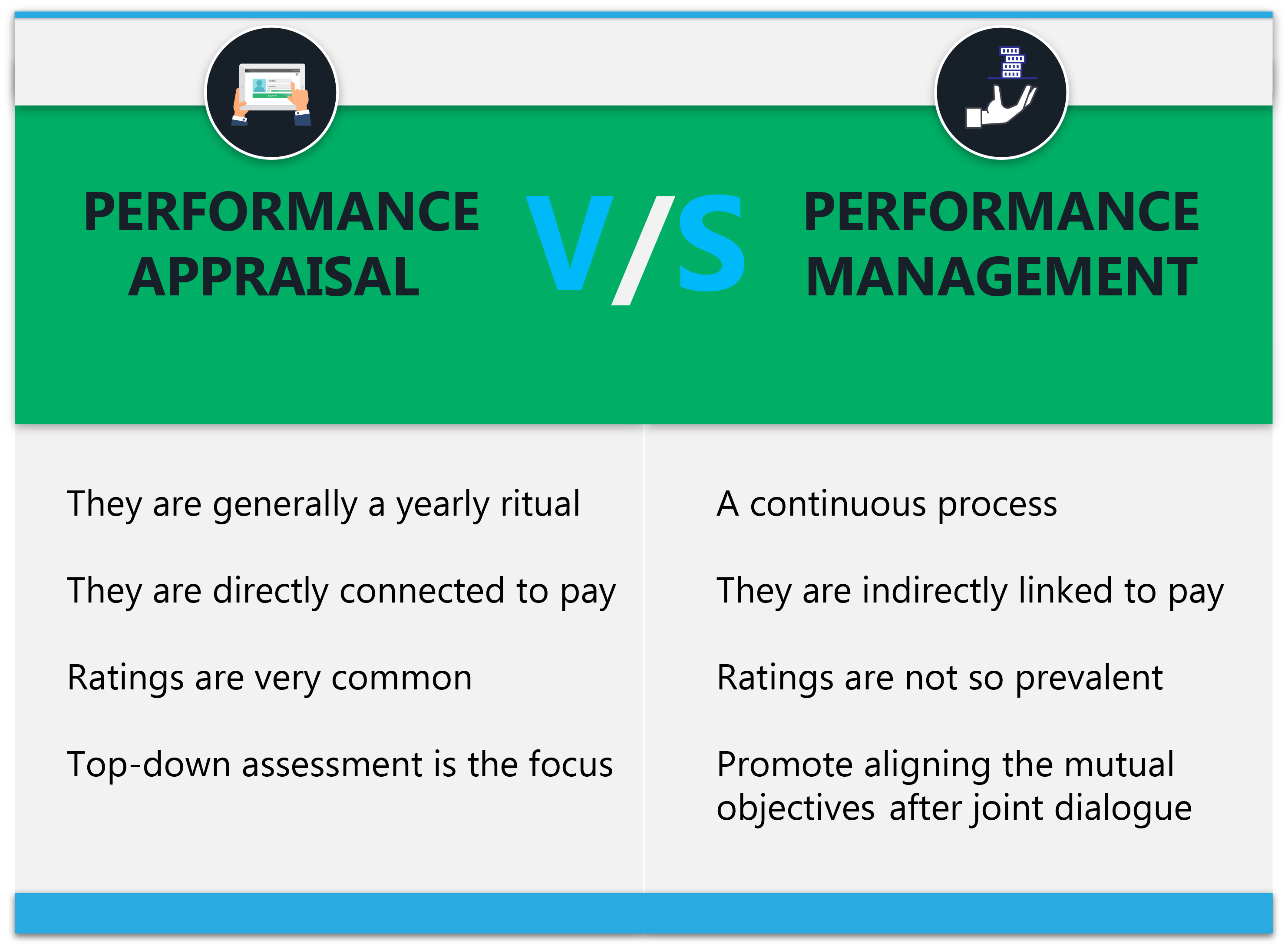 PERFORMANCE APPRAISAL

V/S

PERFORMANCE MANAGEMENT

They are generally a yearly ritual

They are directly connected to pay

Ratings are very common

Top-down assessment is the focus

A continuous process

They are indirectly linked to pay

Ratings are not so prevalent

Promote aligning the mutual objectives after joint dialogue